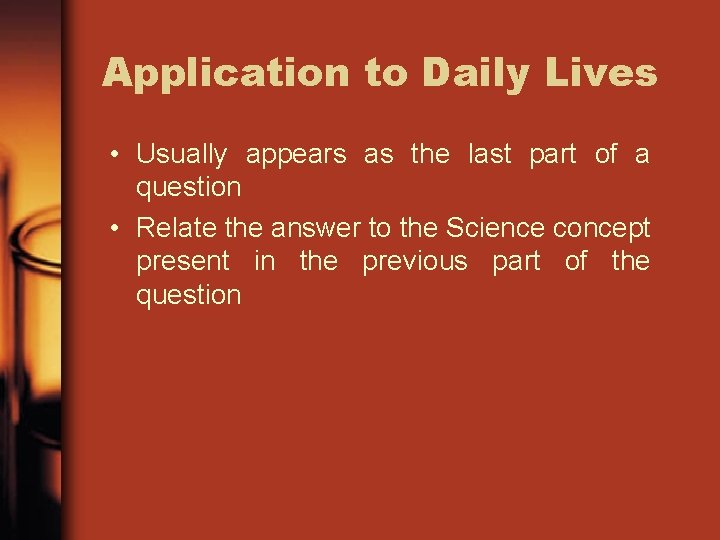 Application to Daily Lives

• Usually appears as the last part of a question

• Relate the answer to the Science concept present in the previous part of the question